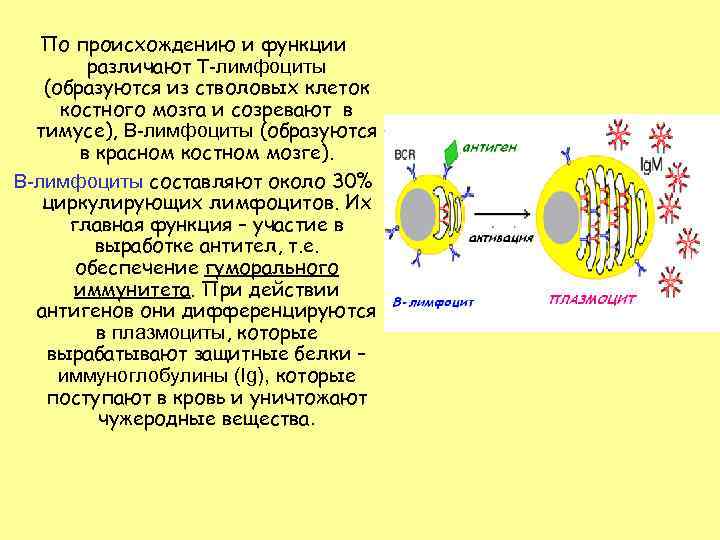 По происхождению и функции различают Т-лимфоциты (образуются из стволовых клеток костного мозга и созревают в тимусе), В-лимфоциты (образуются в красном костном мозге).

В-лимфоциты составляют около 30% циркулирующих лимфоцитов. Их главная функция – участие в выработке антител, т.е. обеспечение гуморального иммунитета. При действии антигенов они дифференцируются в плазмоциты, которые вырабатывают защитные белки – иммуноглобулины (Ig), которые поступают в кровь и уничтожают чужеродные вещества.

BCR
антиген
IgM
активация
В-лимфоцит
ПЛАЗМОЦИТ